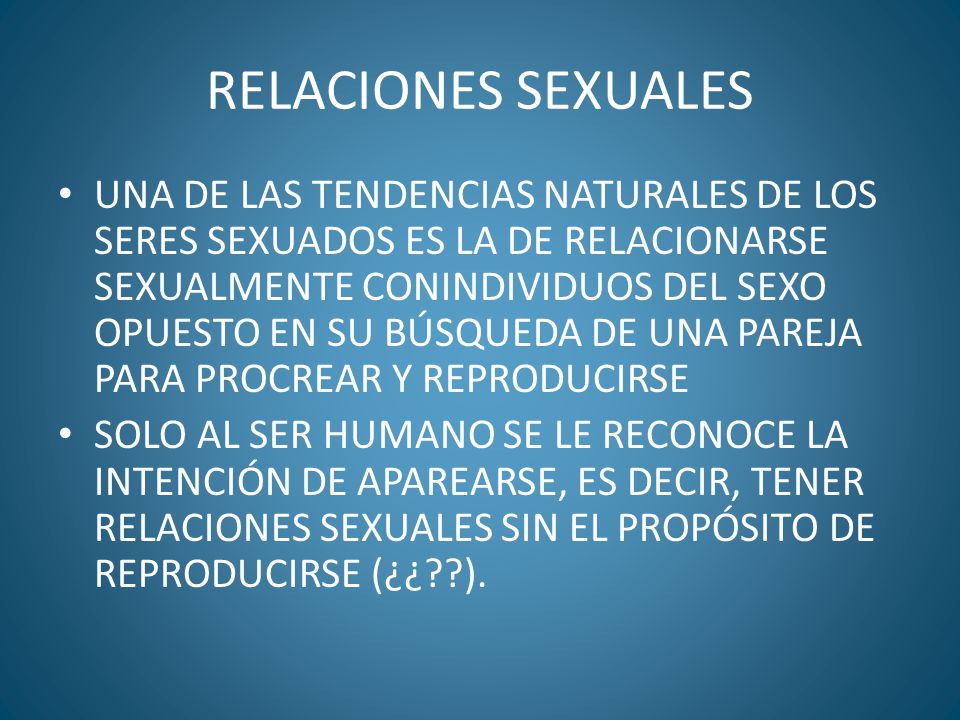 RELACIONES SEXUALES

• UNA DE LAS TENDENCIAS NATURALES DE LOS SERES SEXUADOS ES LA DE RELACIONARSE SEXUALMENTE CONINDIVIDUOS DEL SEXO OPUESTO EN SU BÚSQUEDA DE UNA PAREJA PARA PROCREAR Y REPRODUCIRSE

• SOLO AL SER HUMANO SE LE RECONOCE LA INTENCIÓN DE APAREARSE, ES DECIR, TENER RELACIONES SEXUALES SIN EL PROPÓSITO DE REPRODUCIRSE (¿¿??).